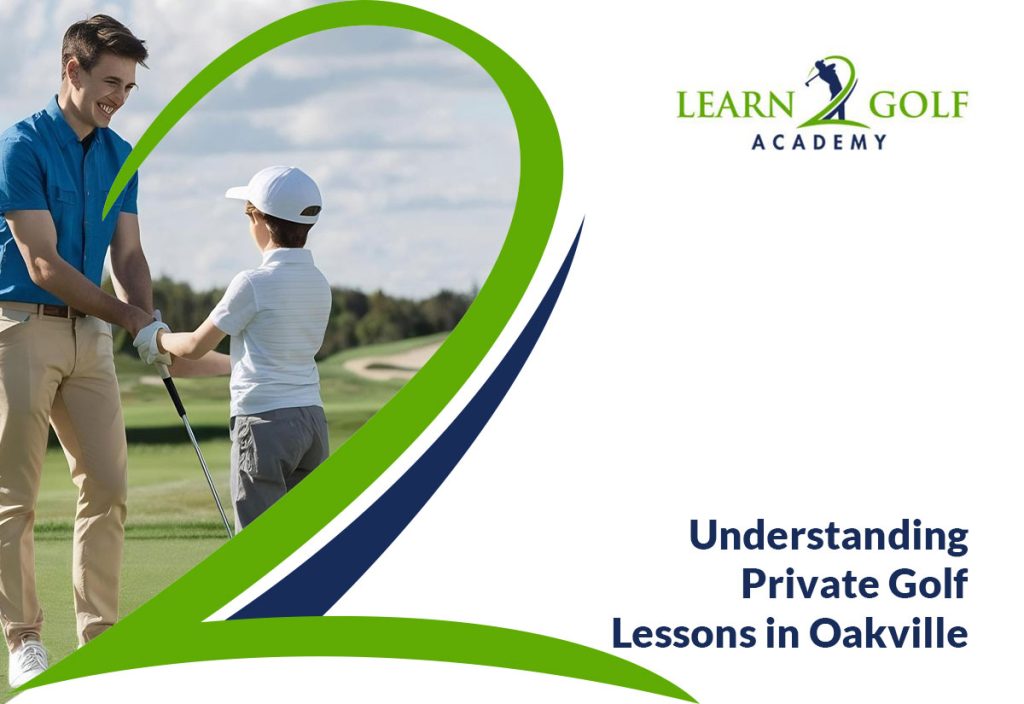 LEARN 2 GOLF
ACADEMY

Understanding Private Golf Lessons in Oakville